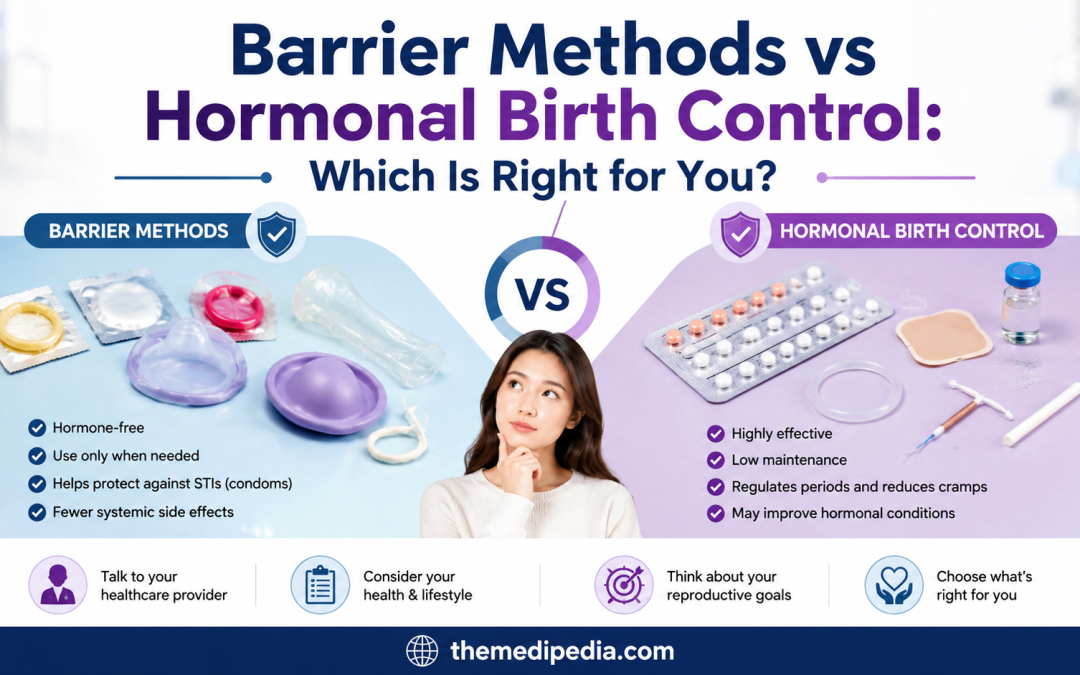 Barrier Methods vs Hormonal Birth Control: Which Is Right for You?

BARRIER METHODS

VS

HORMONAL BIRTH CONTROL

Hormone-free
Use only when needed
Helps protect against STIs (condoms)
Fewer systemic side effects

Highly effective
Low maintenance
Regulates periods and reduces cramps
May improve hormonal conditions

Talk to your healthcare provider

Consider your health & lifestyle

Think about your reproductive goals

Choose what's right for you

themedipedia.com